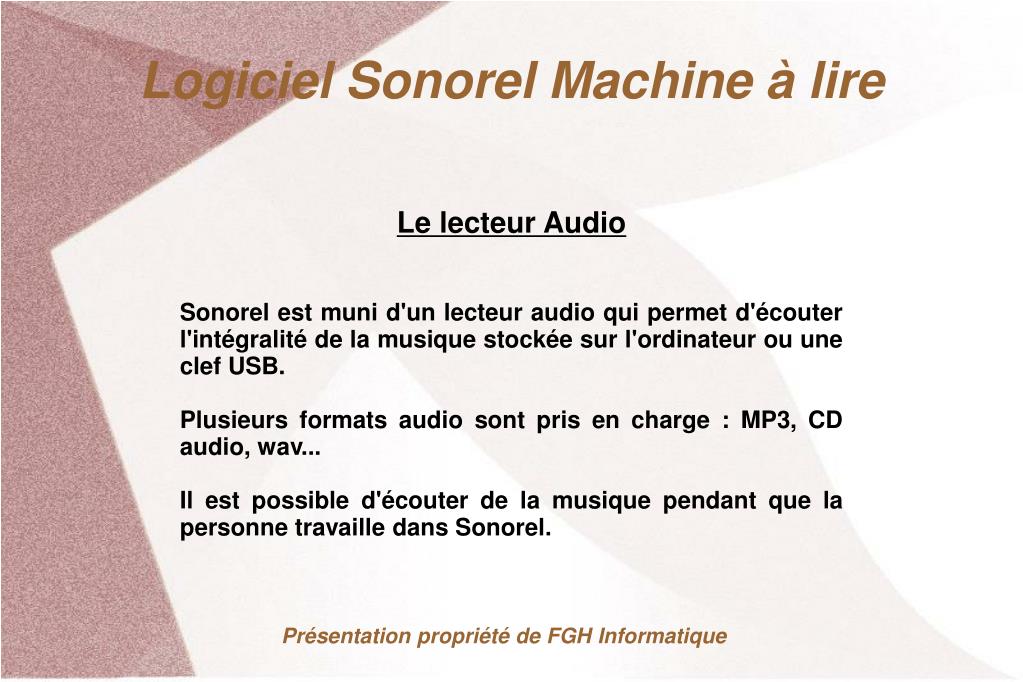 Logiciel Sonorel Machine à lire

Le lecteur Audio

Sonorel est muni d'un lecteur audio qui permet d'écouter l'intégralité de la musique stockée sur l'ordinateur ou une clef USB.

Plusieurs formats audio sont pris en charge : MP3, CD audio, wav...

Il est possible d'écouter de la musique pendant que la personne travaille dans Sonorel.

Présentation propriété de FGH Informatique